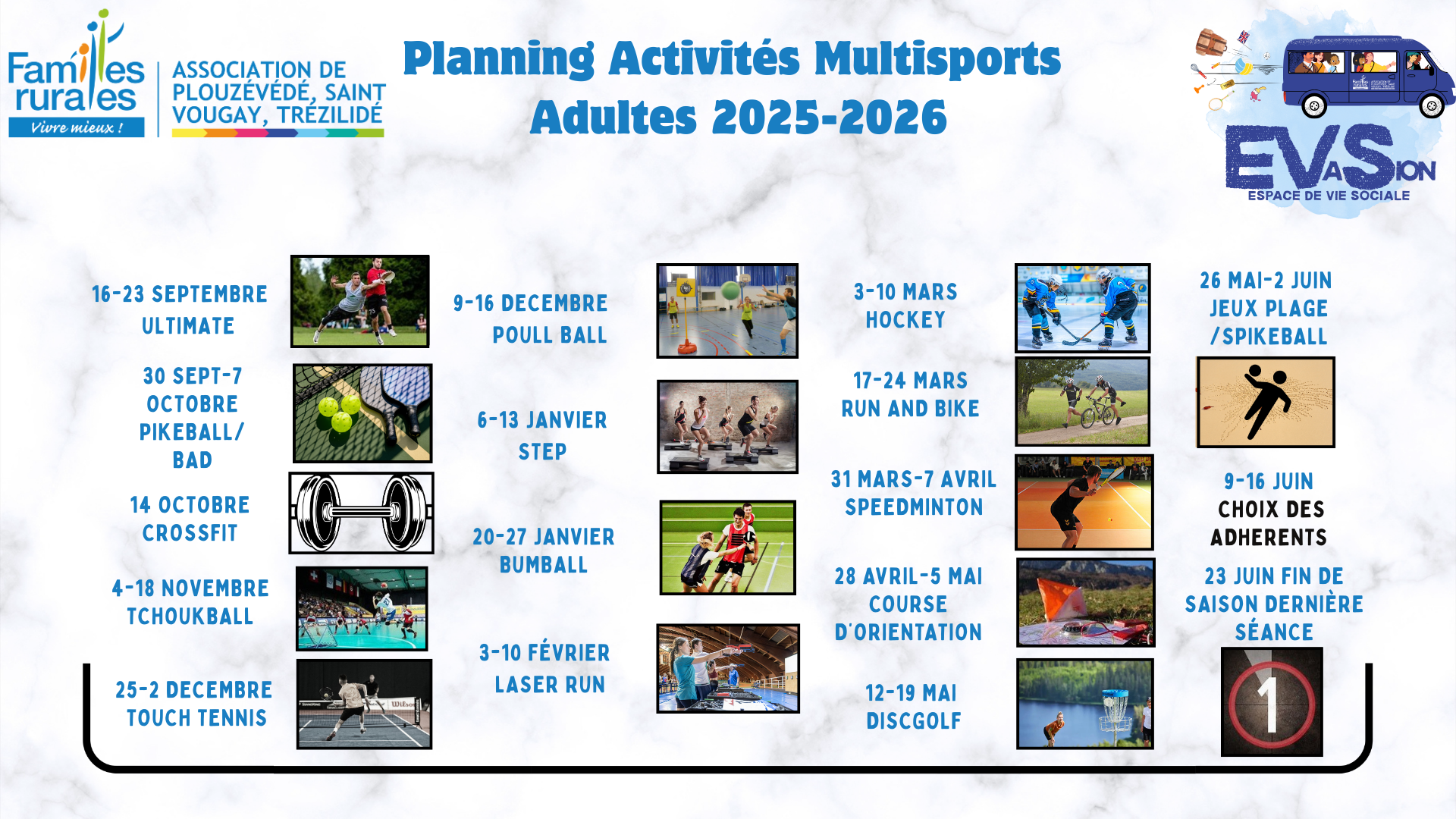 Familles rurales
Vivre mieux !

ASSOCIATION DE PLOUZÉVÉDÉ, SAINT VOUGAY, TRÉZILIDÉ

Planning Activités Multisports Adultes 2025-2026

EVASION
ESPACE DE VIE SOCIALE

16-23 SEPTEMBRE
ULTIMATE

30 SEPT-7 OCTOBRE
PIKEBALL/ BAD

14 OCTOBRE
CROSSFIT

4-18 NOVEMBRE
TCHOUKBALL

25-2 DECEMBRE
TOUCH TENNIS

9-16 DECEMBRE
POULL BALL

6-13 JANVIER
STEP

20-27 JANVIER
BUMBALL

3-10 FÉVRIER
LASER RUN

3-10 MARS
HOCKEY

17-24 MARS
RUN AND BIKE

31 MARS-7 AVRIL
SPEEDMINTON

28 AVRIL-5 MAI
COURSE D'ORIENTATION

12-19 MAI
DISCGOLF

26 MAI-2 JUIN
JEUX PLAGE /SPIKEBALL

9-16 JUIN
CHOIX DES ADHERENTS

23 JUIN FIN DE SAISON DERNIÈRE SÉANCE

1